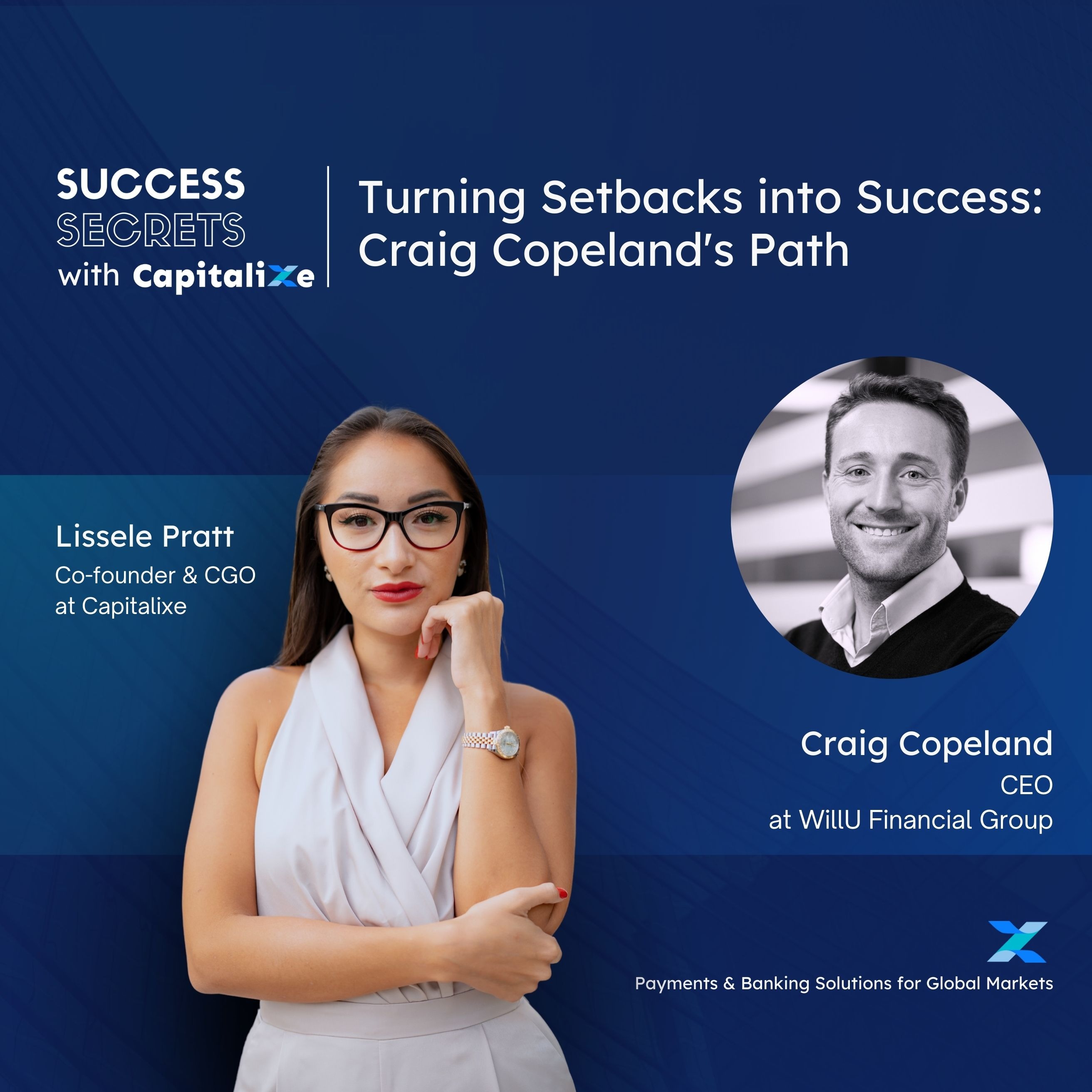 SUCCESS SECRETS with Capitalixe

Turning Setbacks into Success: Craig Copeland's Path

Lissele Pratt
Co-founder & CGO at Capitalixe

Craig Copeland
CEO
at WillU Financial Group

Payments & Banking Solutions for Global Markets